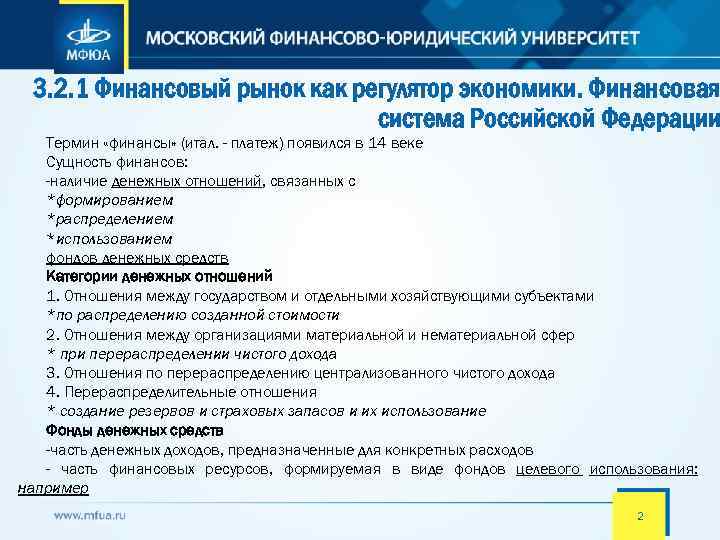 МФЮА

МОСКОВСКИЙ ФИНАНСОВО-ЮРИДИЧЕСКИЙ УНИВЕРСИТЕТ

3.2.1 Финансовый рынок как регулятор экономики. Финансовая система Российской Федерации

Термин «финансы» (итал. - платеж) появился в 14 веке
Сущность финансов:
-наличие денежных отношений, связанных с
*формированием
*распределением
*использованием
фондов денежных средств
Категории денежных отношений
1. Отношения между государством и отдельными хозяйствующими субъектами
*по распределению созданной стоимости
2. Отношения между организациями материальной и нематериальной сфер
* при перераспределении чистого дохода
3. Отношения по перераспределению централизованного чистого дохода
4. Перераспределительные отношения
* создание резервов и страховых запасов и их использование
Фонды денежных средств
-часть денежных доходов, предназначенные для конкретных расходов
- часть финансовых ресурсов, формируемая в виде фондов целевого использования: например

www.mfua.ru

2